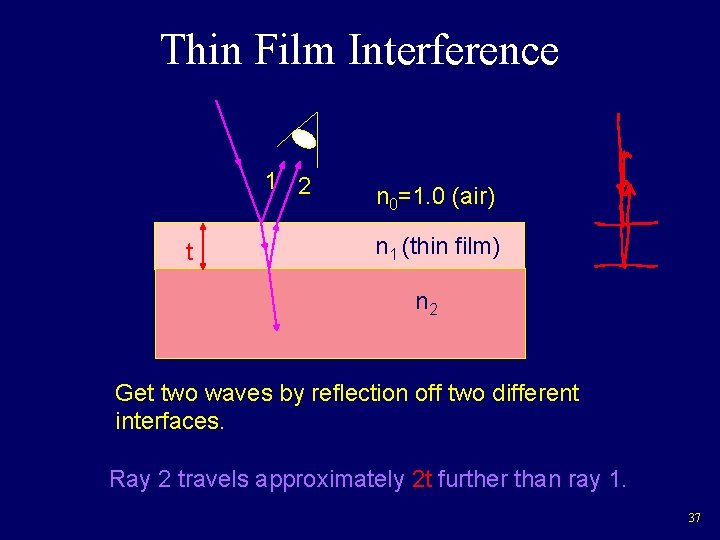 Thin Film Interference

1 2

$n_0$=1.0 (air)

t

$n_1$ (thin film)

$n_2$

Get two waves by reflection off two different interfaces.

Ray 2 travels approximately 2t further than ray 1.

37